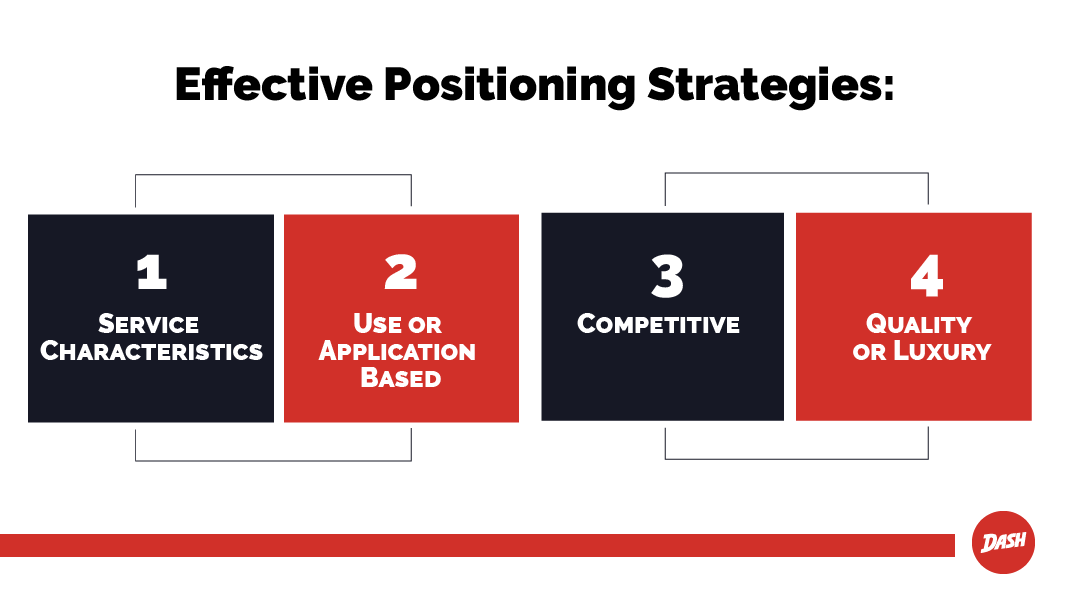 Effective Positioning Strategies:

1
Service Characteristics

2
Use or Application Based

3
Competitive

4
Quality or Luxury

DASH